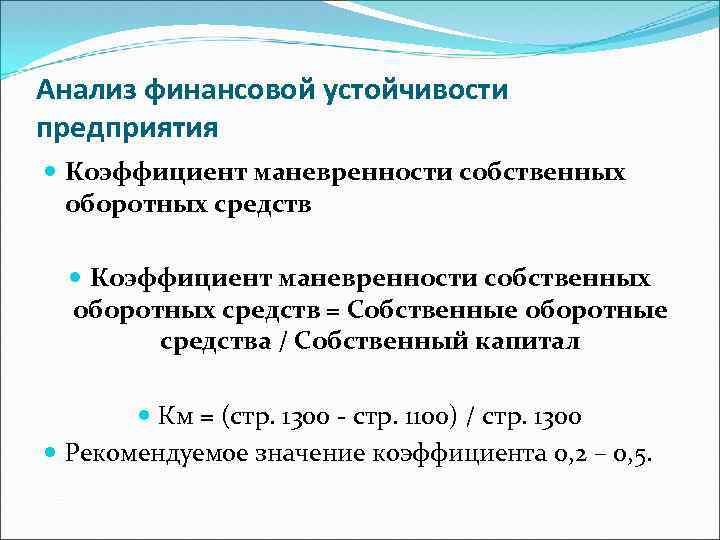 Анализ финансовой устойчивости предприятия

Коэффициент маневренности собственных оборотных средств

Коэффициент маневренности собственных оборотных средств = Собственные оборотные средства / Собственный капитал

Км = (стр. 1300 - стр. 1100) / стр. 1300

Рекомендуемое значение коэффициента 0,2 – 0,5.